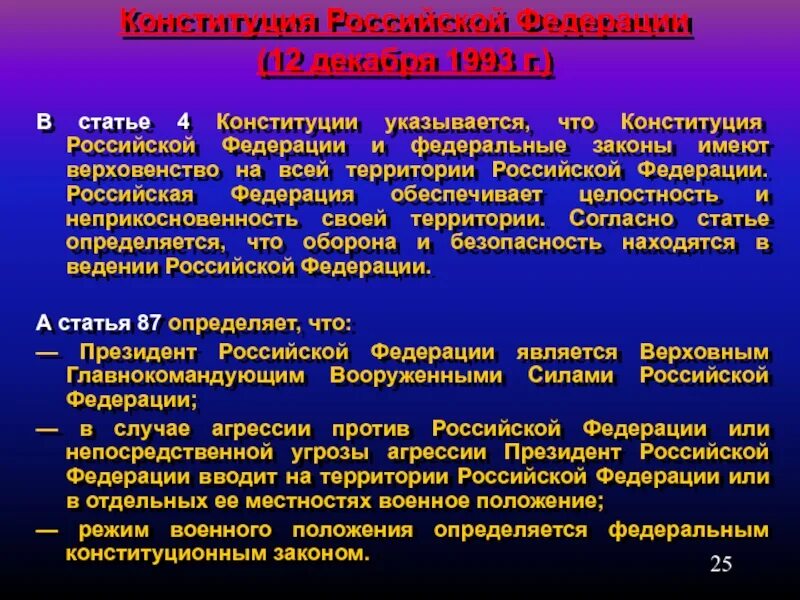 Конституция Российской Федерации
(12 декабря 1993 г.)

В статье 4 Конституции указывается, что Конституция Российской Федерации и федеральные законы имеют верховенство на всей территории Российской Федерации. Российская Федерация обеспечивает целостность и неприкосновенность своей территории. Согласно статье определяется, что оборона и безопасность находятся в ведении Российской Федерации.

А статья 87 определяет, что:
— Президент Российской Федерации является Верховным Главнокомандующим Вооруженными Силами Российской Федерации;
— в случае агрессии против Российской Федерации или непосредственной угрозы агрессии Президент Российской Федерации вводит на территории Российской Федерации или в отдельных ее местностях военное положение;
— режим военного положения определяется федеральным конституционным законом.

25